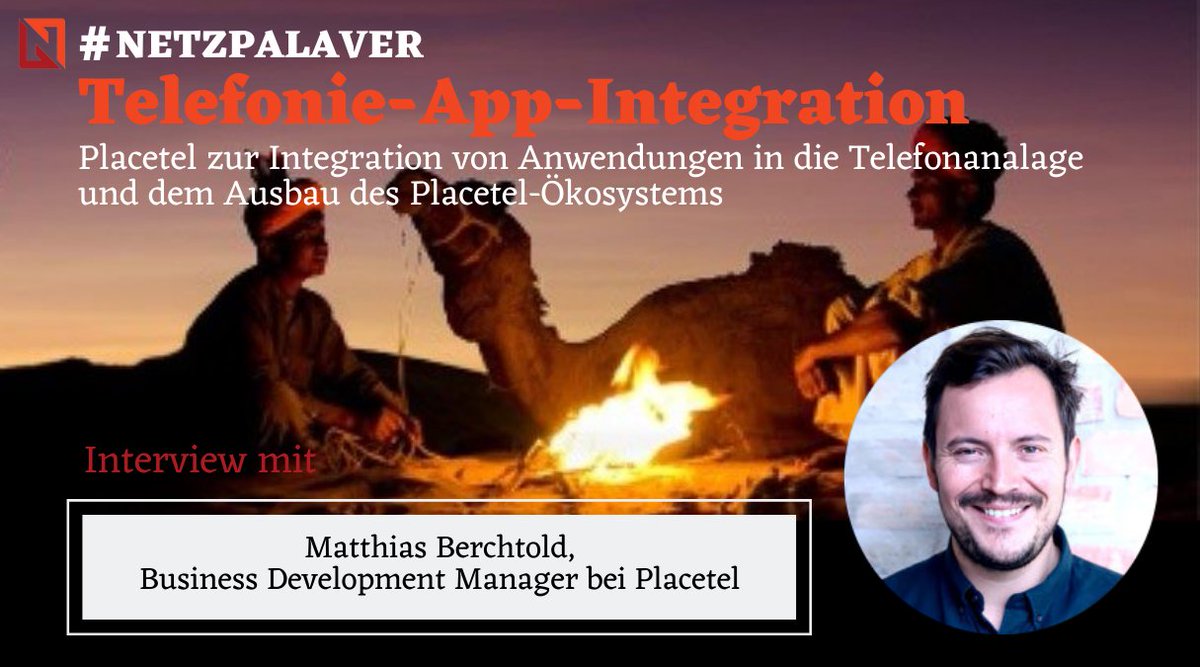 #NETZPALAVER

Telefonie-App-Integration

Placetel zur Integration von Anwendungen in die Telefonanalage und dem Ausbau des Placetel-Ökosystems

Interview mit

Matthias Berchtold,
Business Development Manager bei Placetel